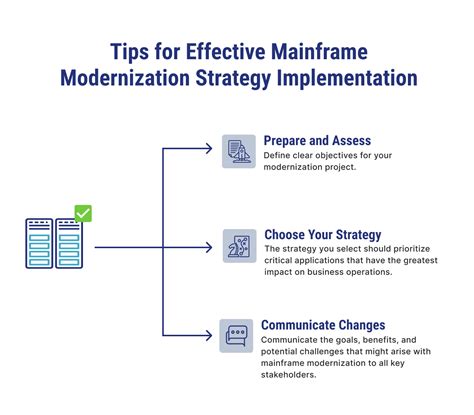 Tips for Effective Mainframe Modernization Strategy Implementation

Prepare and Assess
Define clear objectives for your modernization project.

Choose Your Strategy
The strategy you select should prioritize critical applications that have the greatest impact on business operations.

Communicate Changes
Communicate the goals, benefits, and potential challenges that might arise with mainframe modernization to all key stakeholders.